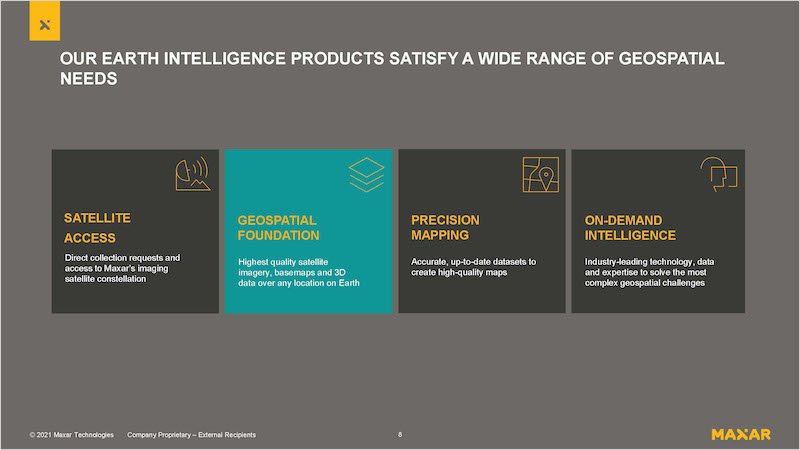 OUR EARTH INTELLIGENCE PRODUCTS SATISFY A WIDE RANGE OF GEOSPATIAL NEEDS

SATELLITE ACCESS

Direct collection requests and access to Maxar's imaging satellite constellation

GEOSPATIAL FOUNDATION

Highest quality satellite imagery, basemaps and 3D data over any location on Earth

PRECISION MAPPING

Accurate, up-to-date datasets to create high-quality maps

ON-DEMAND INTELLIGENCE

Industry-leading technology, data and expertise to solve the most complex geospatial challenges

© 2021 Maxar Technologies    Company Proprietary – External Recipients    8

MAXAR